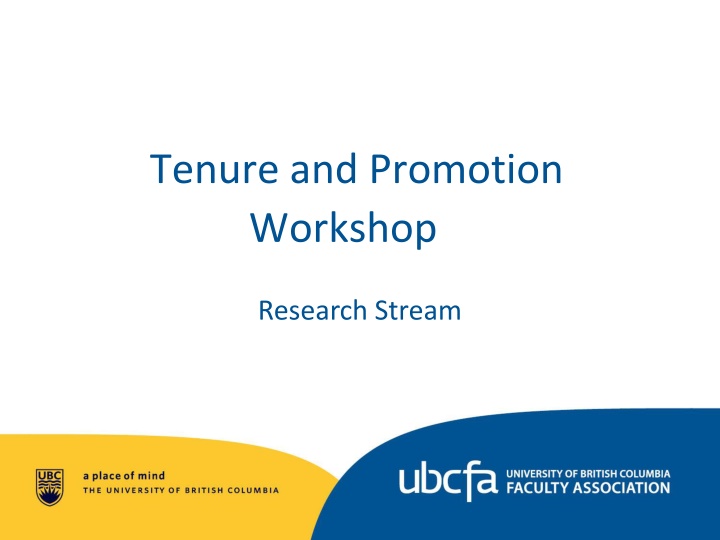 Tenure and Promotion Workshop

Research Stream

UBC
a place of mind
THE UNIVERSITY OF BRITISH COLUMBIA

ubcfa UNIVERSITY OF BRITISH COLUMBIA FACULTY ASSOCIATION